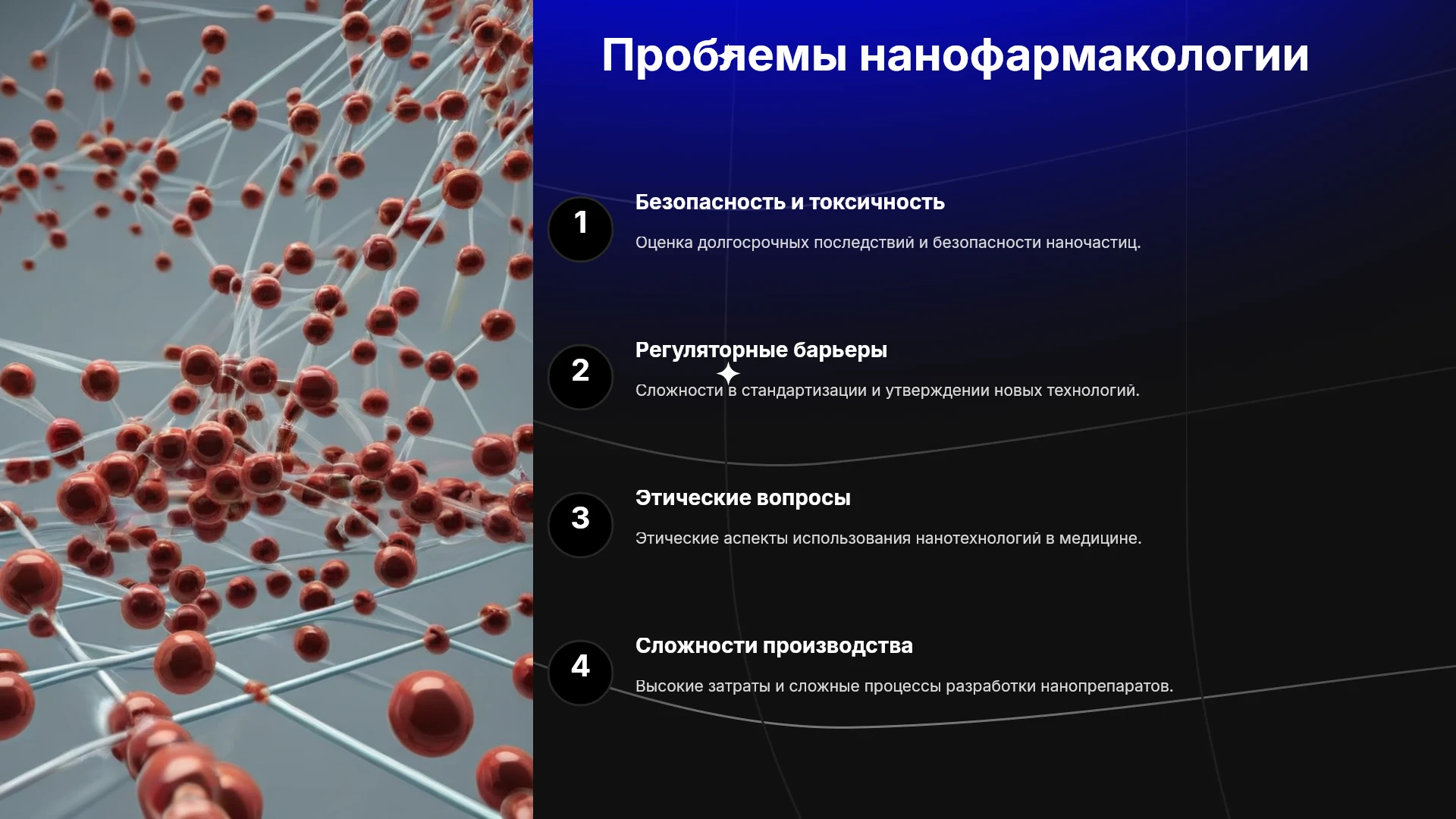 Проблемы нанофармакологии

1

Безопасность и токсичность

Оценка долгосрочных последствий и безопасности наночастиц.

2

Регуляторные барьеры

Сложности в стандартизации и утверждении новых технологий.

3

Этические вопросы

Этические аспекты использования нанотехнологий в медицине.

4

Сложности производства

Высокие затраты и сложные процессы разработки нанопрепаратов.